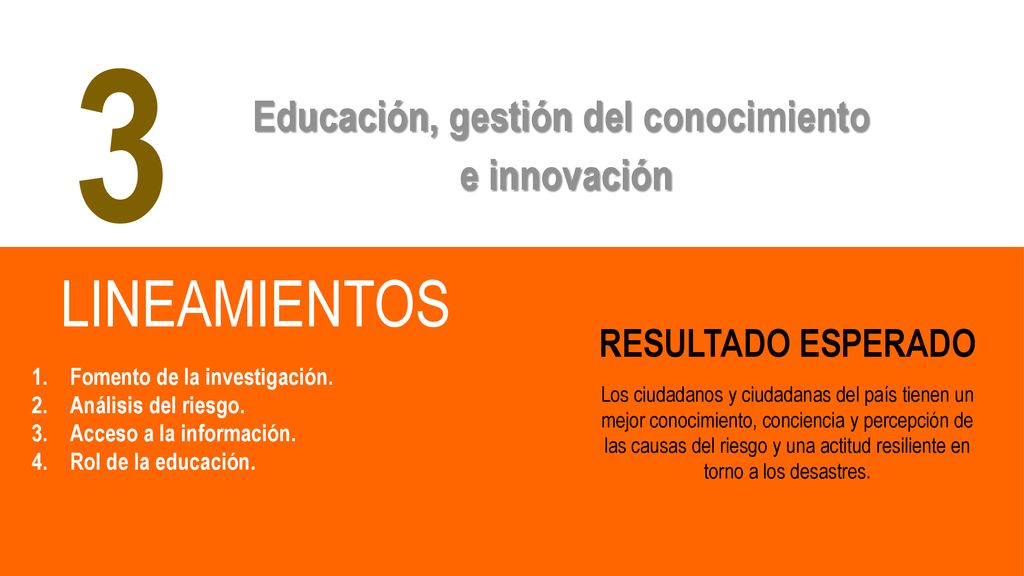 3

Educación, gestión del conocimiento e innovación

LINEAMIENTOS

1. Fomento de la investigación.
2. Análisis del riesgo.
3. Acceso a la información.
4. Rol de la educación.

RESULTADO ESPERADO

Los ciudadanos y ciudadanas del país tienen un mejor conocimiento, conciencia y percepción de las causas del riesgo y una actitud resiliente en torno a los desastres.